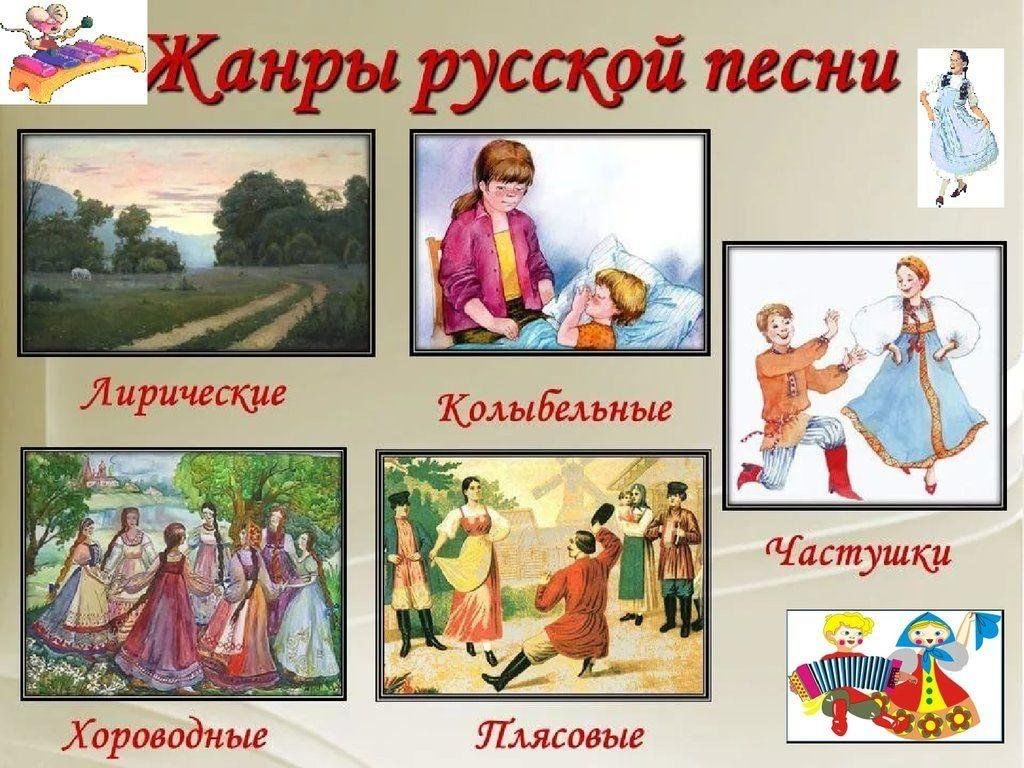 Жанры русской песни

Лирические

Колыбельные

Частушки

Хороводные

Плясовые